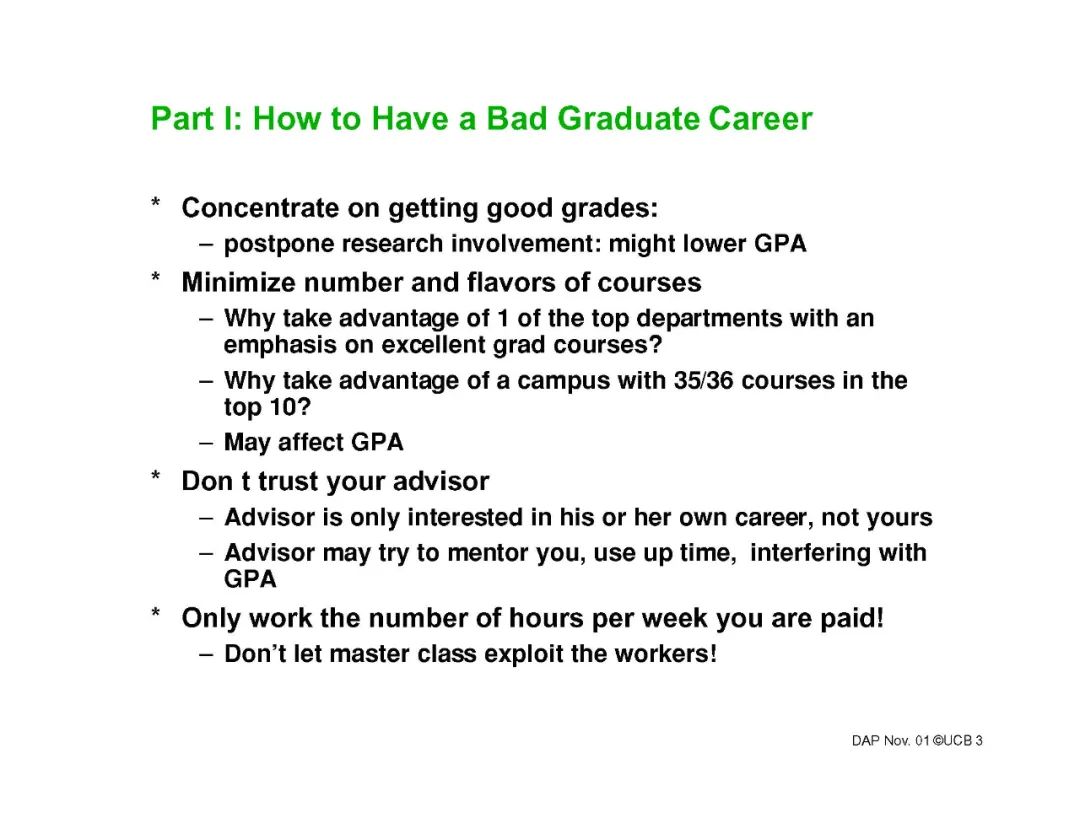 Part I: How to Have a Bad Graduate Career

* Concentrate on getting good grades:
– postpone research involvement: might lower GPA

* Minimize number and flavors of courses
– Why take advantage of 1 of the top departments with an emphasis on excellent grad courses?
– Why take advantage of a campus with 35/36 courses in the top 10?
– May affect GPA

* Don t trust your advisor
– Advisor is only interested in his or her own career, not yours
– Advisor may try to mentor you, use up time, interfering with GPA

* Only work the number of hours per week you are paid!
– Don't let master class exploit the workers!

DAP Nov. 01 ©UCB 3